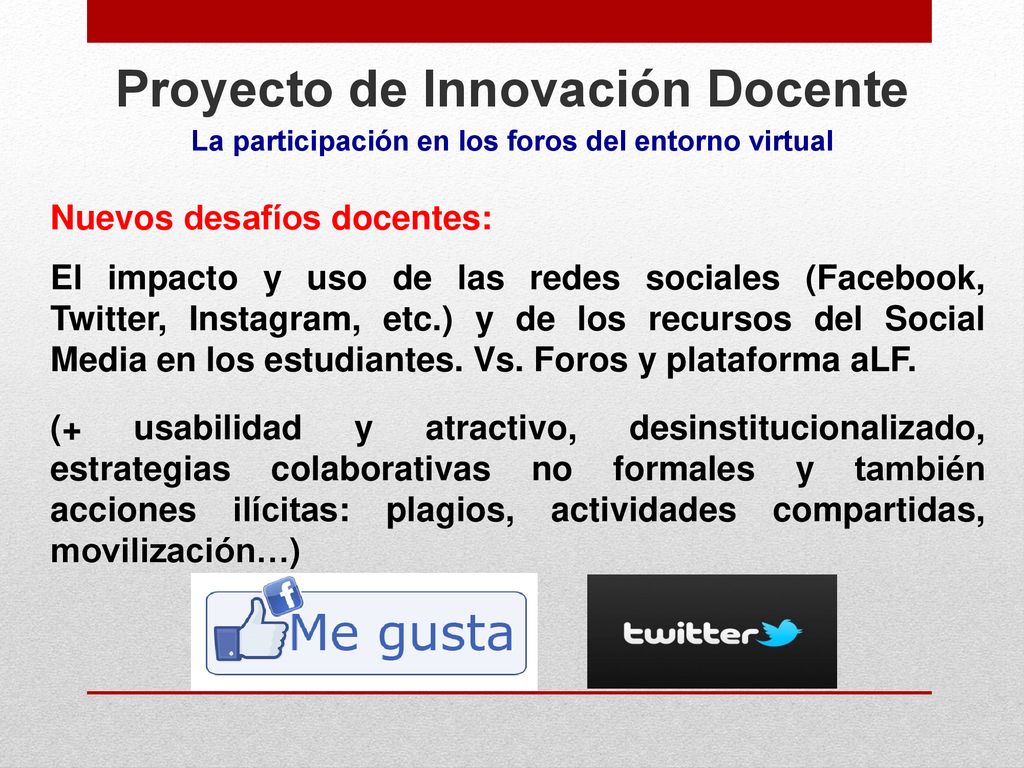 Proyecto de Innovación Docente

La participación en los foros del entorno virtual

Nuevos desafíos docentes:

El impacto y uso de las redes sociales (Facebook, Twitter, Instagram, etc.) y de los recursos del Social Media en los estudiantes. Vs. Foros y plataforma aLF.

(+ usabilidad y atractivo, desinstitucionalizado, estrategias colaborativas no formales y también acciones ilícitas: plagios, actividades compartidas, movilización…)

f

Me gusta

twitter